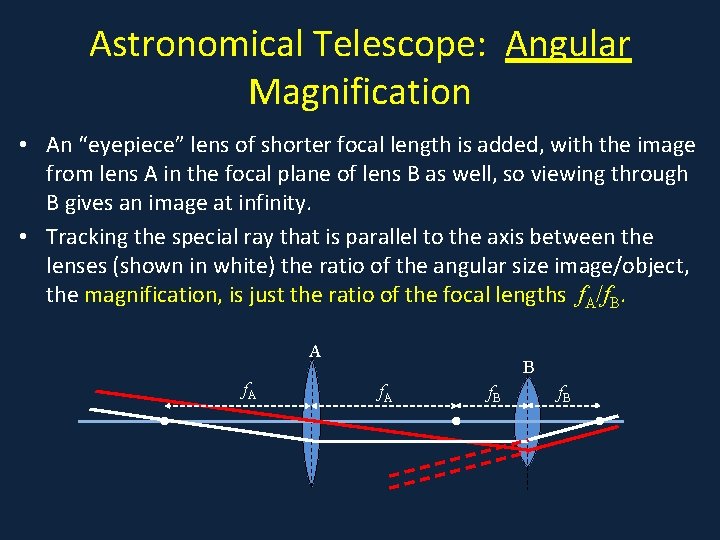 Astronomical Telescope: Angular Magnification

• An "eyepiece" lens of shorter focal length is added, with the image from lens A in the focal plane of lens B as well, so viewing through B gives an image at infinity.

• Tracking the special ray that is parallel to the axis between the lenses (shown in white) the ratio of the angular size image/object, the magnification, is just the ratio of the focal lengths $f_A/f_B$.

A

B

$f_A$

$f_A$

$f_B$

$f_B$